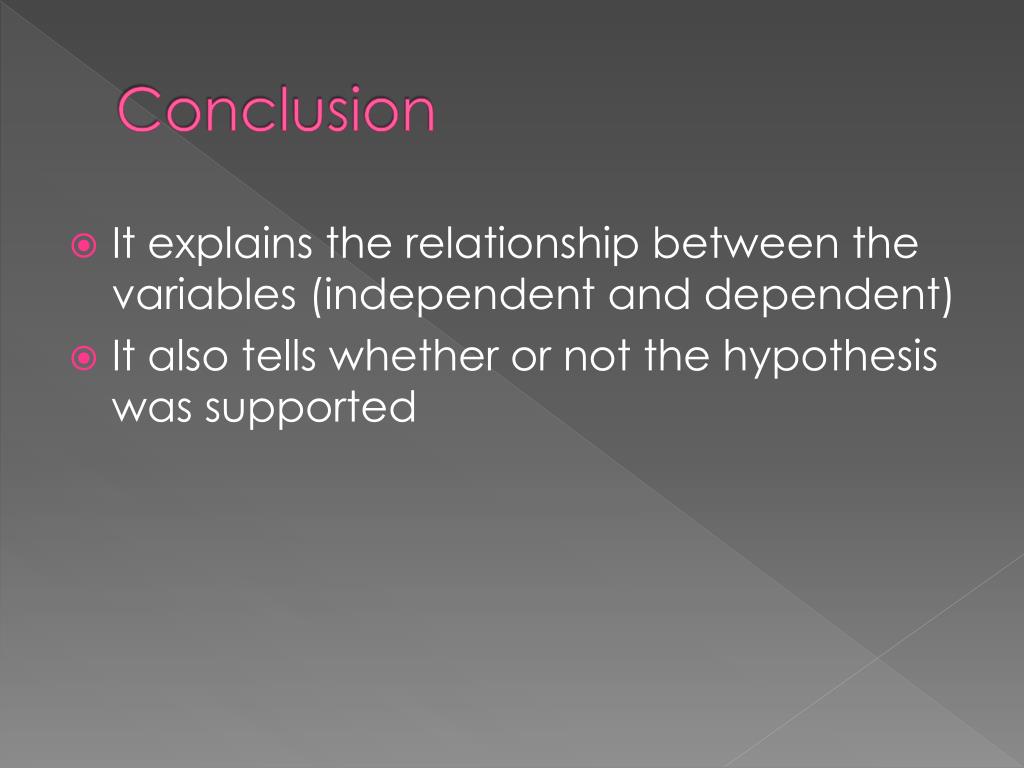 Conclusion

It explains the relationship between the variables (independent and dependent)

It also tells whether or not the hypothesis was supported